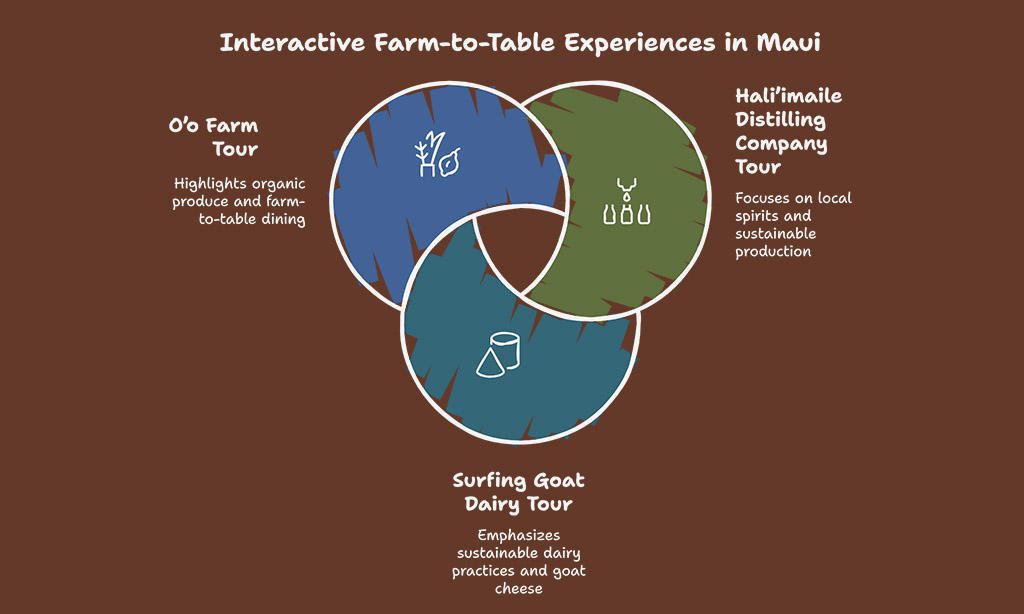 Interactive Farm-to-Table Experiences in Maui

O'o Farm Tour

Highlights organic produce and farm-to-table dining

Hali'imaile Distilling Company Tour

Focuses on local spirits and sustainable production

Surfing Goat Dairy Tour

Emphasizes sustainable dairy practices and goat cheese